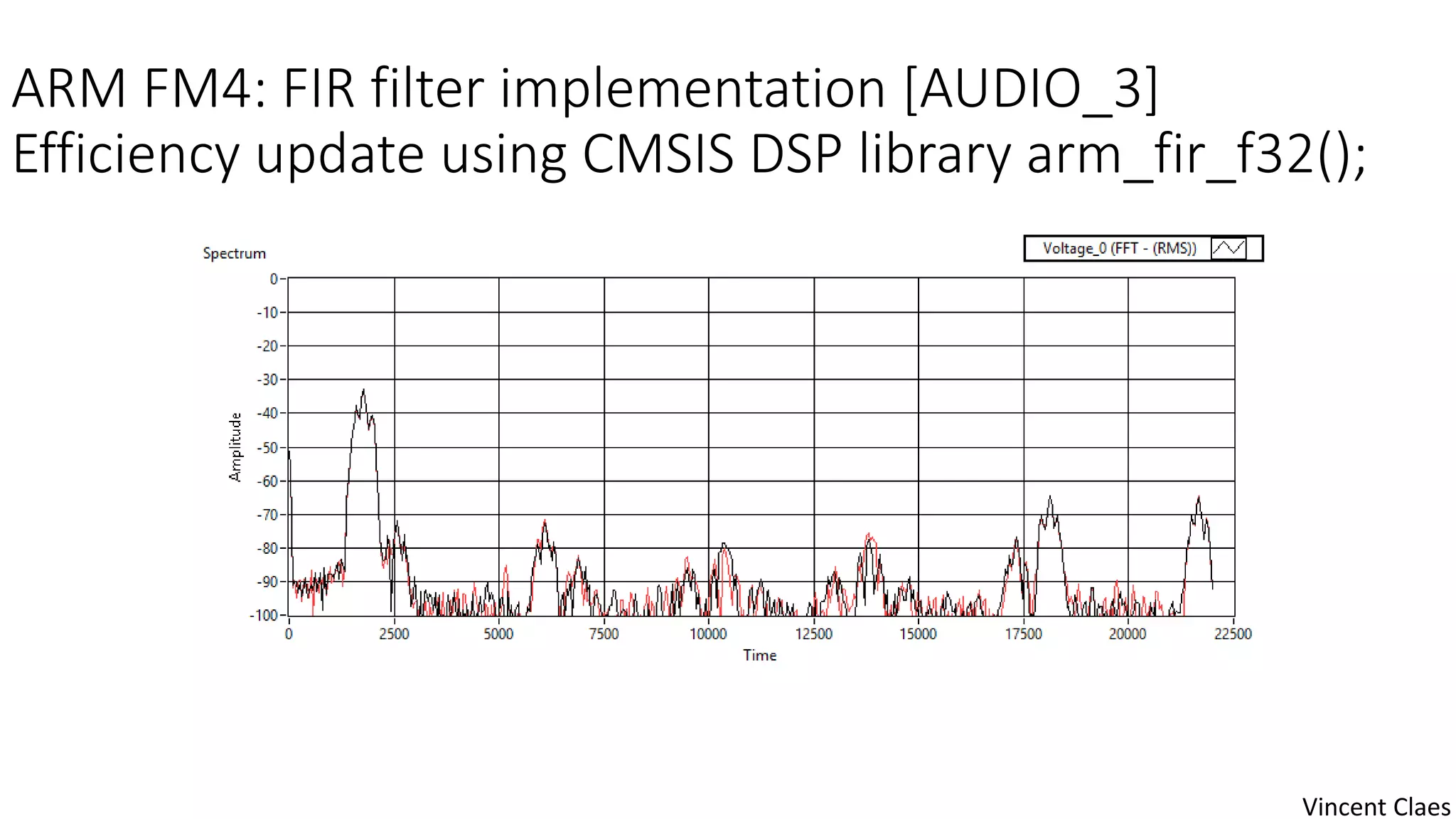 ARM FM4: FIR filter implementation [AUDIO_3]
Efficiency update using CMSIS DSP library arm_fir_f32();

Spectrum

Voltage_0 (FFT - (RMS))

Amplitude

0
-10
-20
-30
-40
-50
-60
-70
-80
-90
-100

0
2500
5000
7500
10000
12500
15000
17500
20000
22500

Time

Vincent Claes